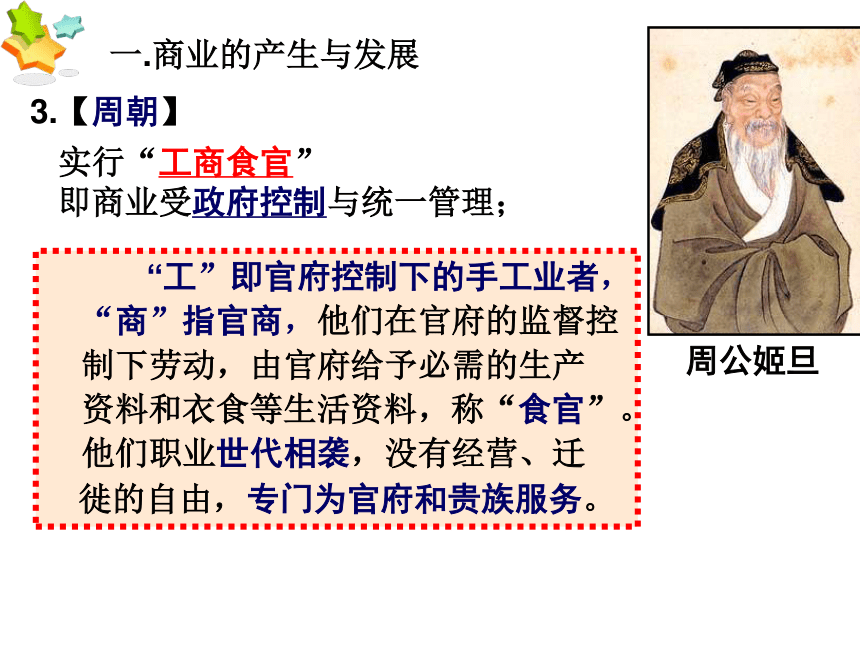 一.商业的产生与发展

3.【周朝】

实行“工商食官”
即商业受政府控制与统一管理；

“工”即官府控制下的手工业者，“商”指官商，他们在官府的监督控制下劳动，由官府给予必需的生产资料和衣食等生活资料，称“食官”。他们职业世代相袭，没有经营、迁徙的自由，专门为官府和贵族服务。

周公姬旦